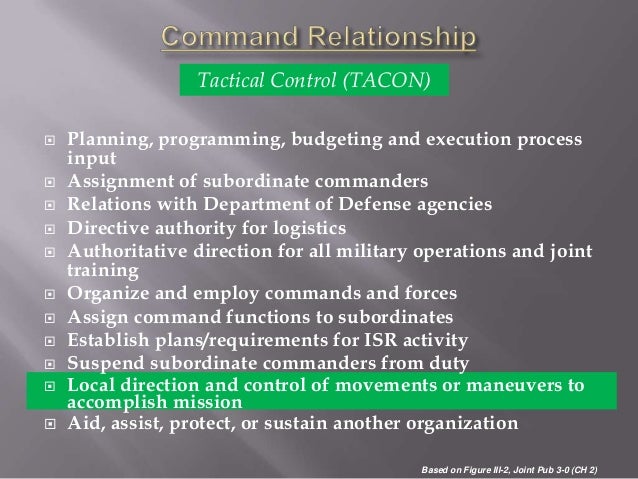 Command Relationship

Tactical Control (TACON)

Planning, programming, budgeting and execution process input
Assignment of subordinate commanders
Relations with Department of Defense agencies
Directive authority for logistics
Authoritative direction for all military operations and joint training
Organize and employ commands and forces
Assign command functions to subordinates
Establish plans/requirements for ISR activity
Suspend subordinate commanders from duty
Local direction and control of movements or maneuvers to accomplish mission
Aid, assist, protect, or sustain another organization

Based on Figure III-2, Joint Pub 3-0 (CH 2)